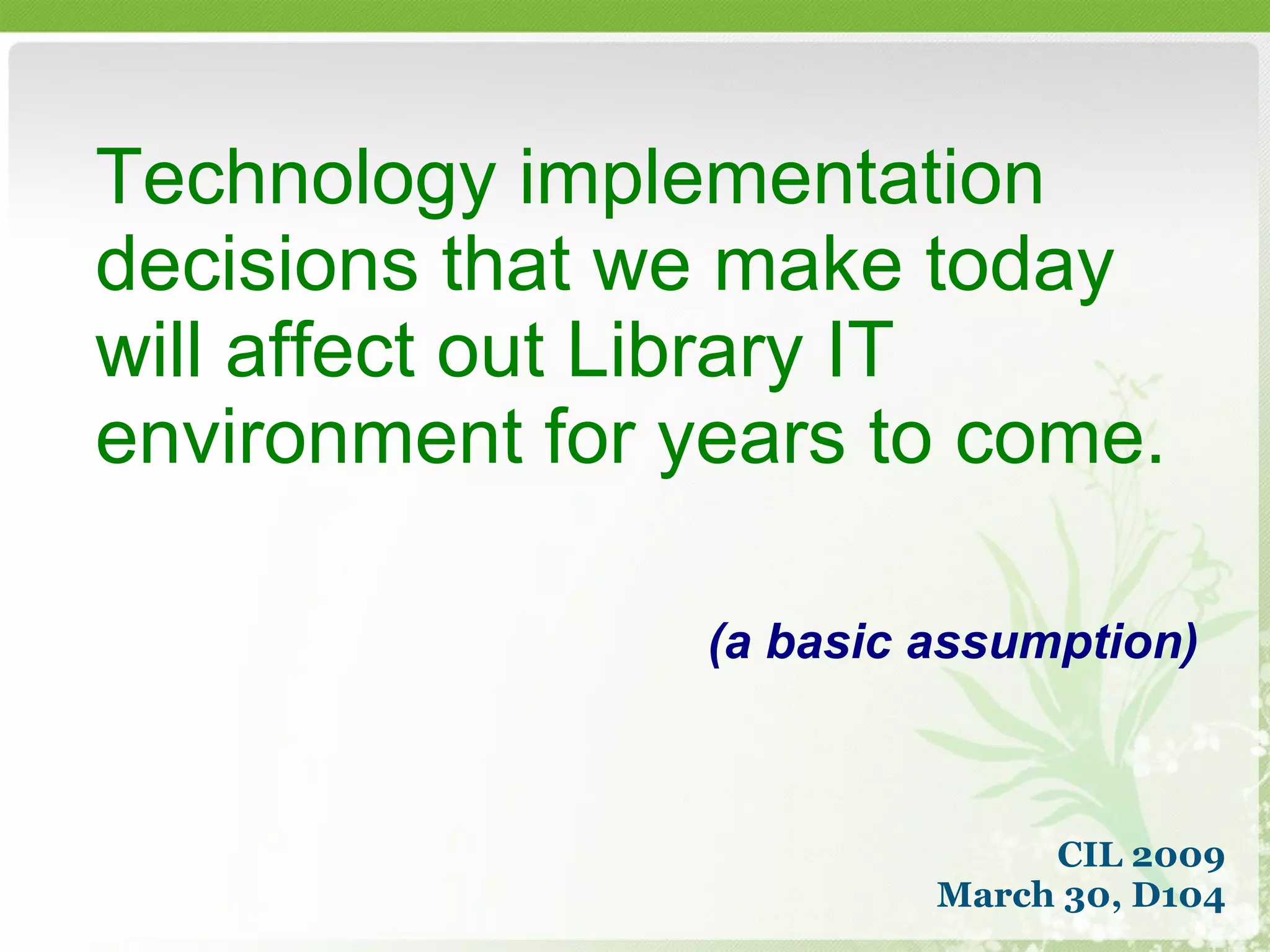 Technology implementation decisions that we make today will affect out Library IT environment for years to come.

(a basic assumption)

CIL 2009
March 30, D104